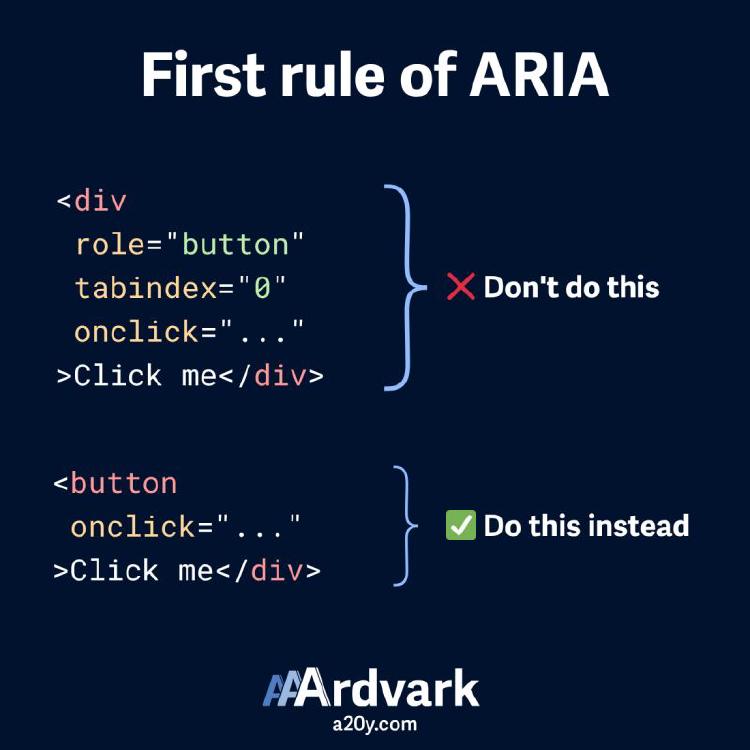 First rule of ARIA

<div
 role="button"
 tabindex="0"
 onclick="..."
>Click me</div>

❌ Don't do this

<button
 onclick="..."
>Click me</div>

✅ Do this instead

AArdvark
a20y.com